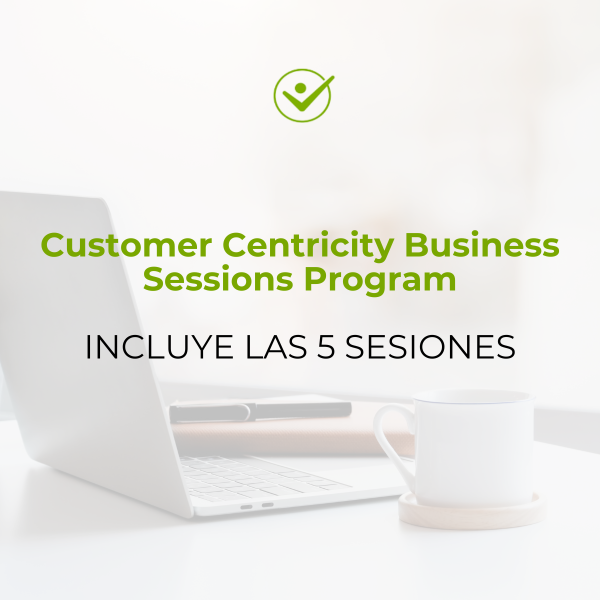 Customer Centricity Business Sessions Program

INCLUYE LAS 5 SESIONES